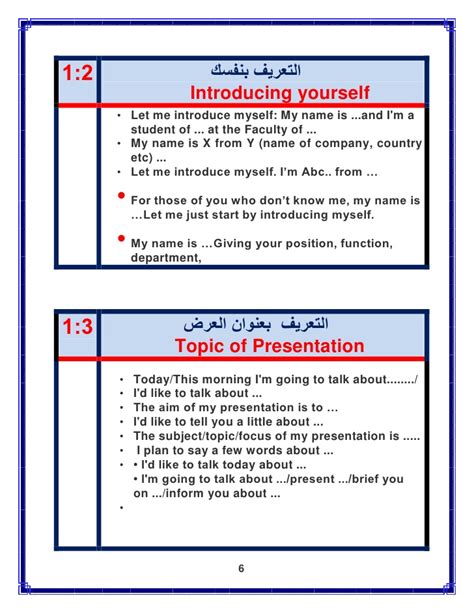 1:2

التعريف بنفسك

Introducing yourself

• Let me introduce myself: My name is ...and I'm a student of ... at the Faculty of ...
• My name is X from Y (name of company, country etc) ...
• Let me introduce myself. I'm Abc.. from ...
• For those of you who don't know me, my name is ...Let me just start by introducing myself.
• My name is ...Giving your position, function, department,

1:3

التعريف بعنوان العرض

Topic of Presentation

• Today/This morning I'm going to talk about......../
• I'd like to talk about ...
• The aim of my presentation is to ...
• I'd like to tell you a little about ...
• The subject/topic/focus of my presentation is .....
• I plan to say a few words about ...
• • I'd like to talk today about ...
• I'm going to talk about .../present .../brief you on .../inform you about ...
•

6